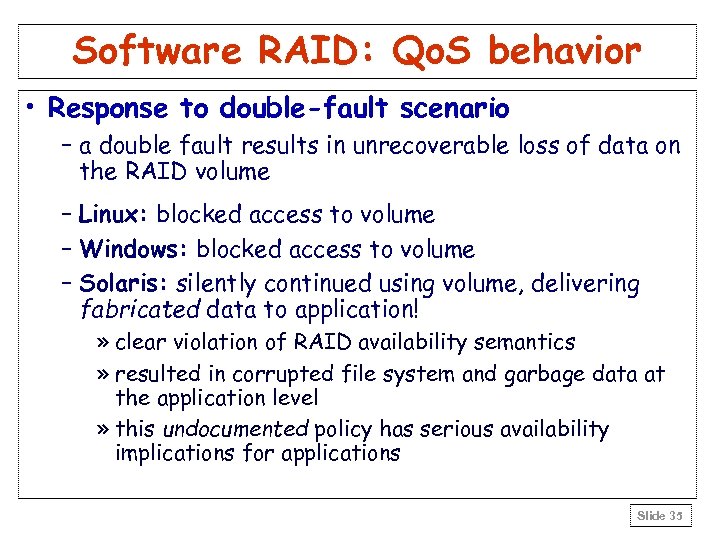 Software RAID: QoS behavior

• Response to double-fault scenario

– a double fault results in unrecoverable loss of data on the RAID volume

– Linux: blocked access to volume

– Windows: blocked access to volume

– Solaris: silently continued using volume, delivering fabricated data to application!

» clear violation of RAID availability semantics

» resulted in corrupted file system and garbage data at the application level

» this undocumented policy has serious availability implications for applications

Slide 35